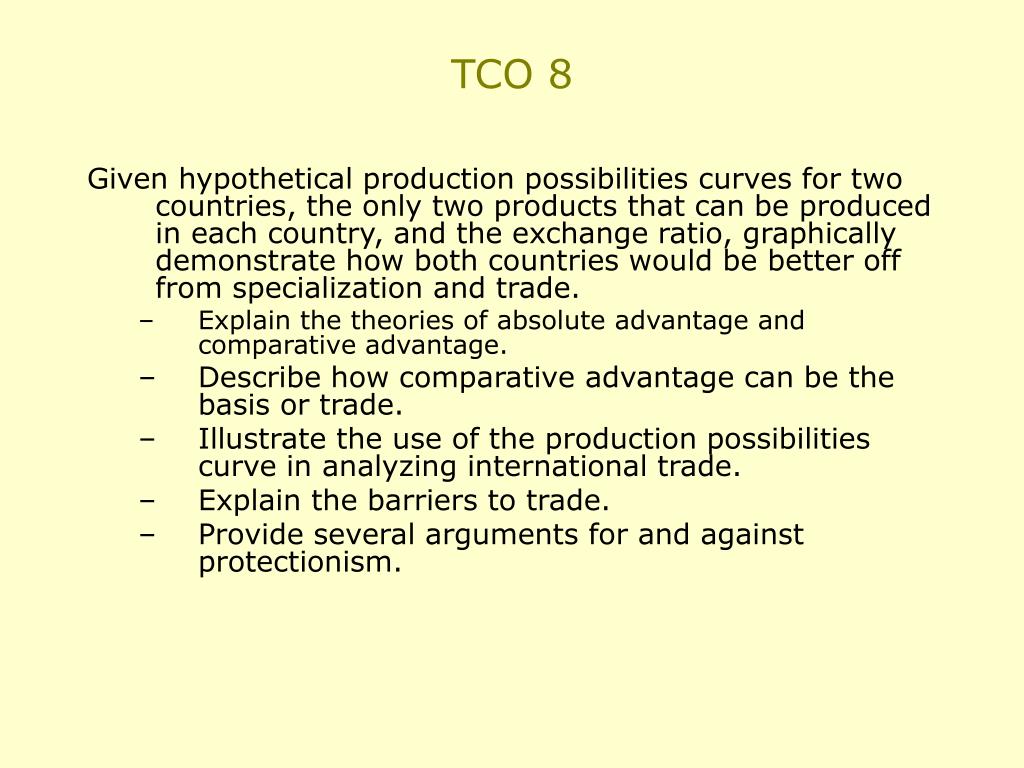 TCO 8

Given hypothetical production possibilities curves for two countries, the only two products that can be produced in each country, and the exchange ratio, graphically demonstrate how both countries would be better off from specialization and trade.

– Explain the theories of absolute advantage and comparative advantage.
– Describe how comparative advantage can be the basis or trade.
– Illustrate the use of the production possibilities curve in analyzing international trade.
– Explain the barriers to trade.
– Provide several arguments for and against protectionism.